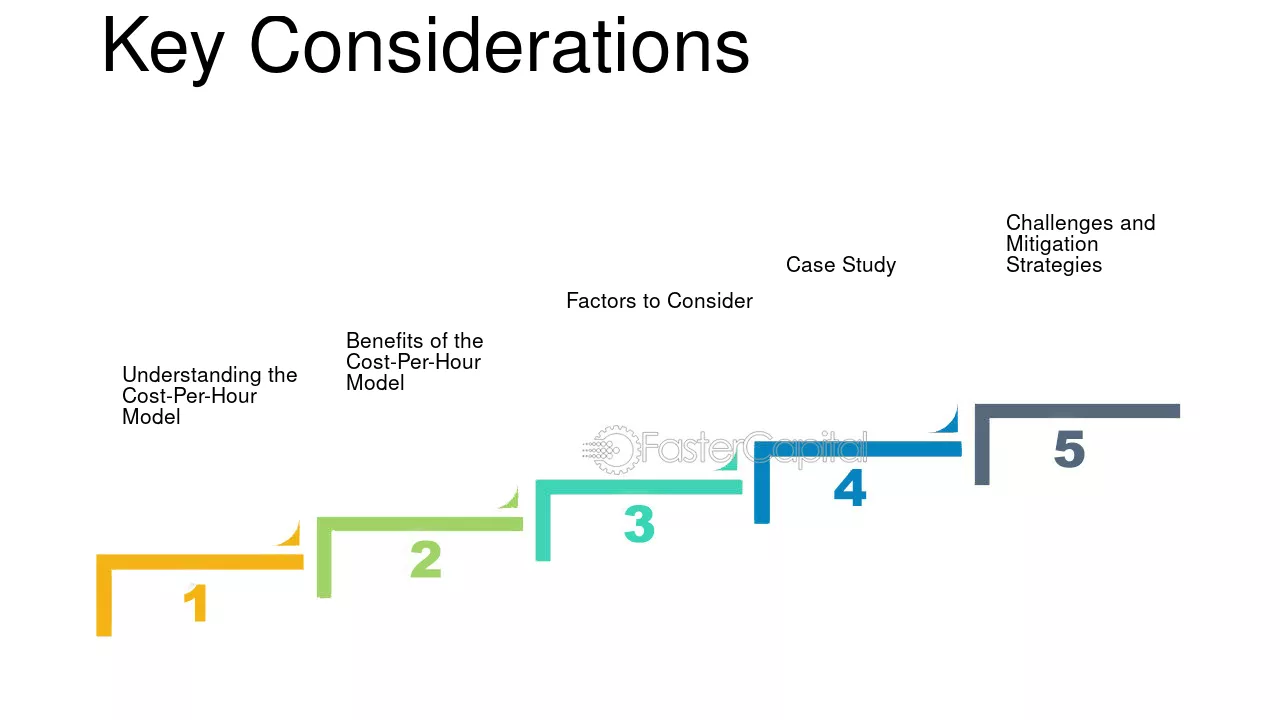 Key Considerations

Understanding the Cost-Per-Hour Model

1

Benefits of the Cost-Per-Hour Model

2

Factors to Consider

3

Case Study

4

Challenges and Mitigation Strategies

5

FasterCapital